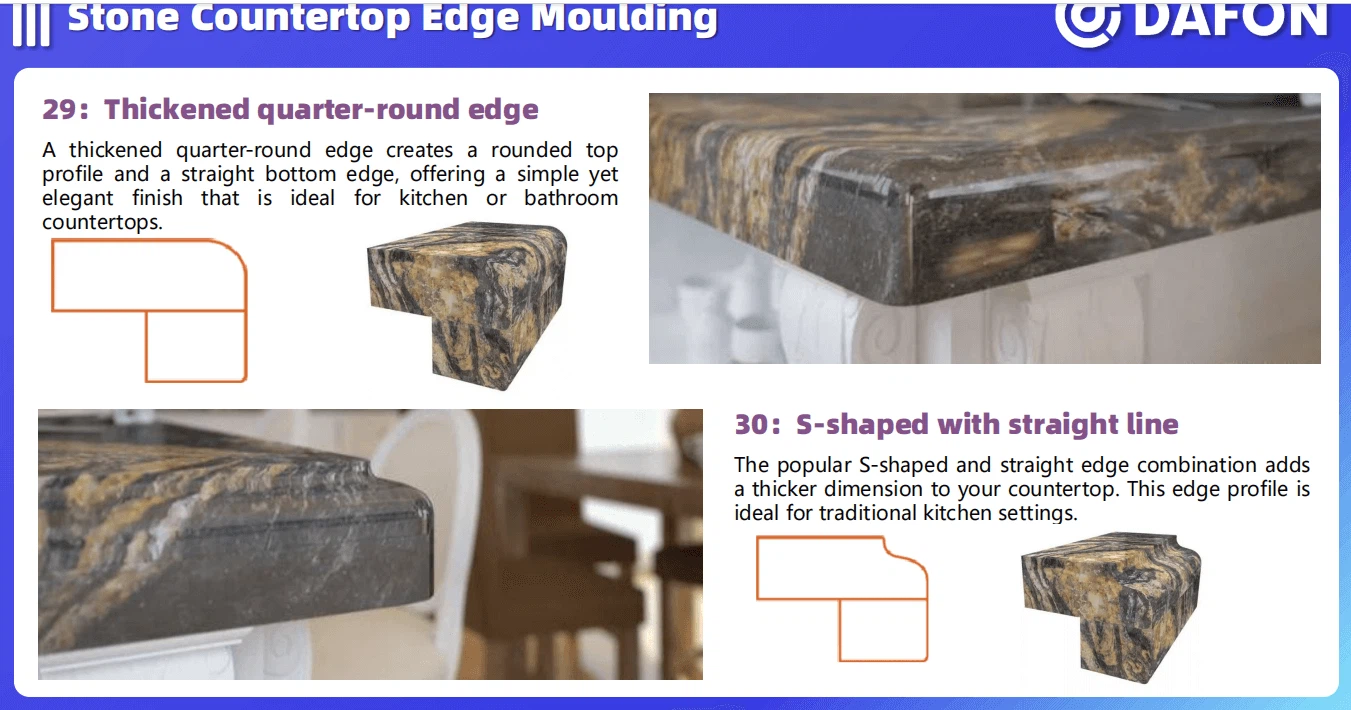 Stone Countertop Edge Moulding

DAFON

29: Thickened quarter-round edge

A thickened quarter-round edge creates a rounded top profile and a straight bottom edge, offering a simple yet elegant finish that is ideal for kitchen or bathroom countertops.

30: S-shaped with straight line

The popular S-shaped and straight edge combination adds a thicker dimension to your countertop. This edge profile is ideal for traditional kitchen settings.